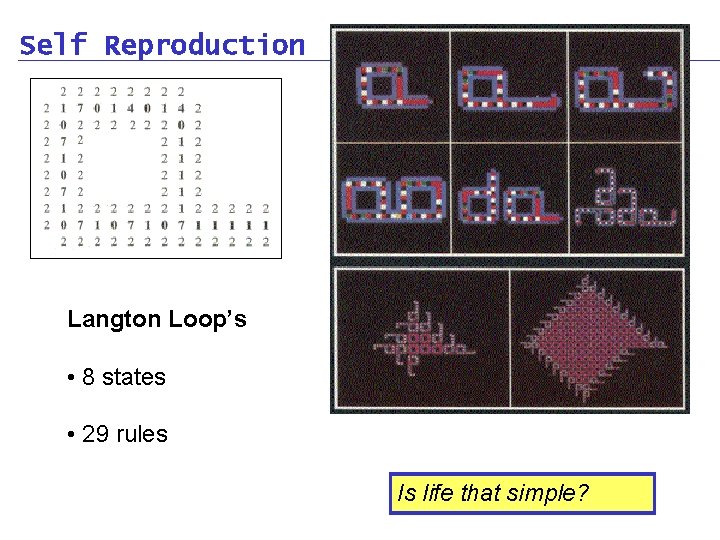 Self Reproduction

2 2 2 2 2 2 2 2
2 1 7 0 1 4 0 1 4 2
2 0 2 2 2 2 2 2 0 2
2 7 2 2 1 2
2 1 2 2 1 2
2 0 2 2 1 2
2 7 2 2 1 2
2 1 2 2 2 2 2 2 1 2 2 2 2 2
2 0 7 1 0 7 1 0 7 1 1 1 1 1
2 2 2 2 2 2 2 2 2 2 2 2 2

Langton Loop's

• 8 states

• 29 rules

Is life that simple?